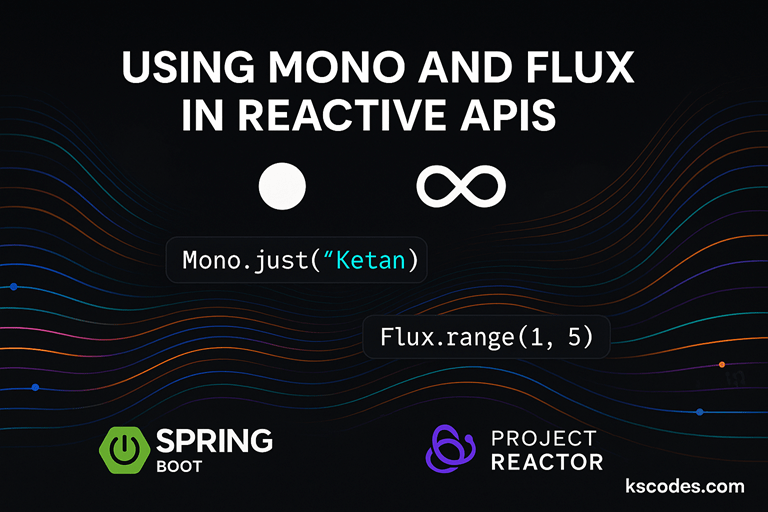 USING MONO AND FLUX IN REACTIVE APIS

Mono.just(“Ketan)

Flux.range(1, 5)

SPRING BOOT

PROJECT REACTOR

kscodes.com